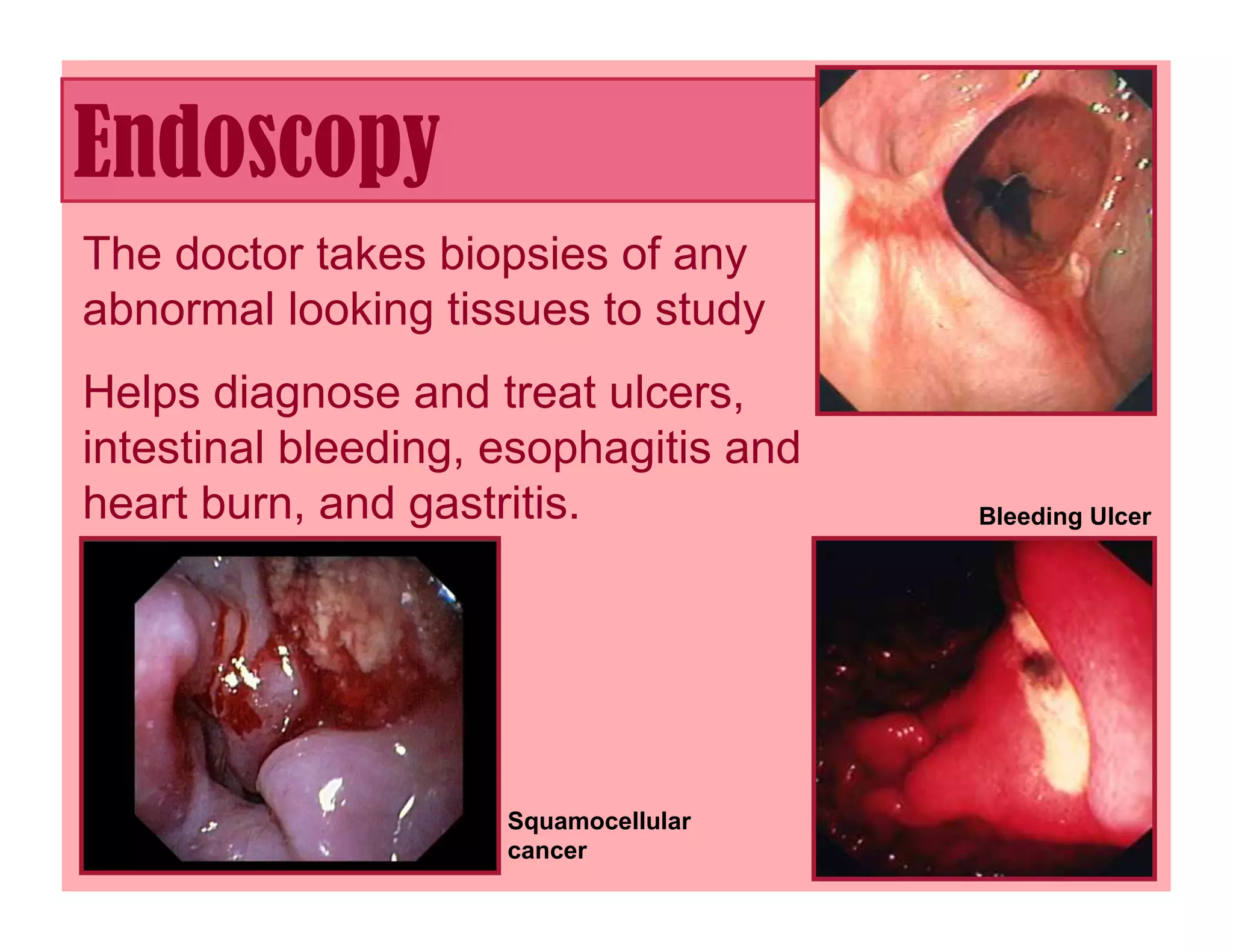 Endoscopy

The doctor takes biopsies of any abnormal looking tissues to study

Helps diagnose and treat ulcers, intestinal bleeding, esophagitis and heart burn, and gastritis.

Bleeding Ulcer

Squamocellular cancer